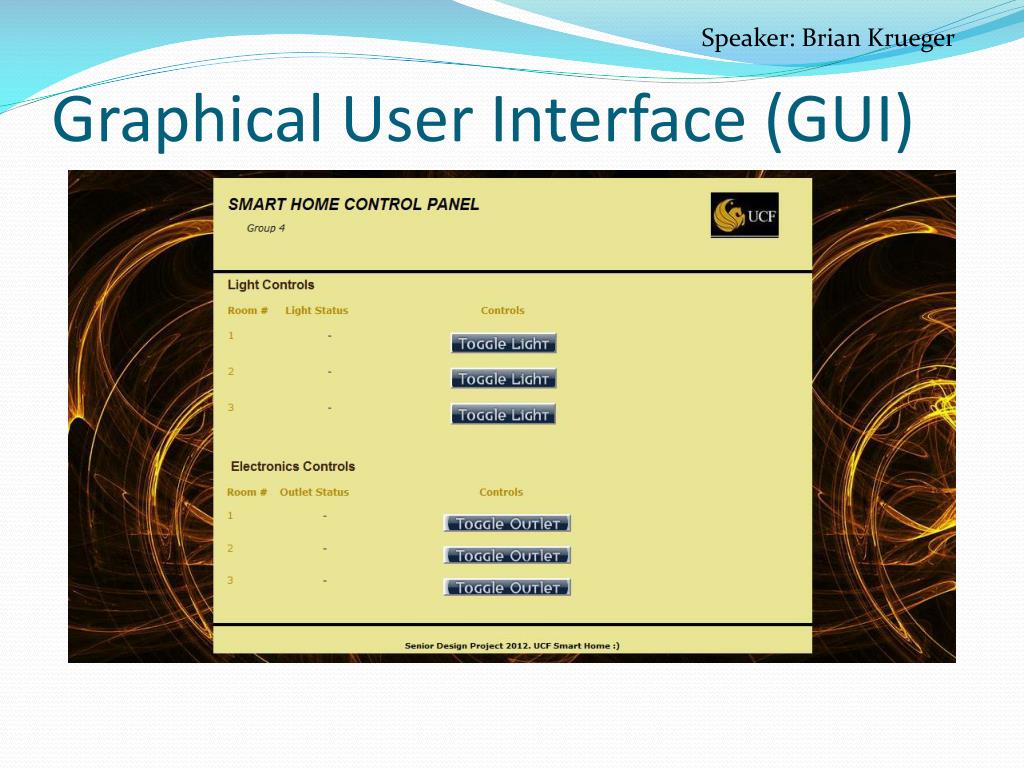 Speaker: Brian Krueger

Graphical User Interface (GUI)

SMART HOME CONTROL PANEL
Group 4

UCF

Light Controls

| Room # | Light Status | Controls |
|---|---|---|
| 1 | - | Toggle Light |
| 2 | - | Toggle Light |
| 3 | - | Toggle Light |

Electronics Controls

| Room # | Outlet Status | Controls |
|---|---|---|
| 1 | - | Toggle Outlet |
| 2 | - | Toggle Outlet |
| 3 | - | Toggle Outlet |

Senior Design Project 2012. UCF Smart Home :)